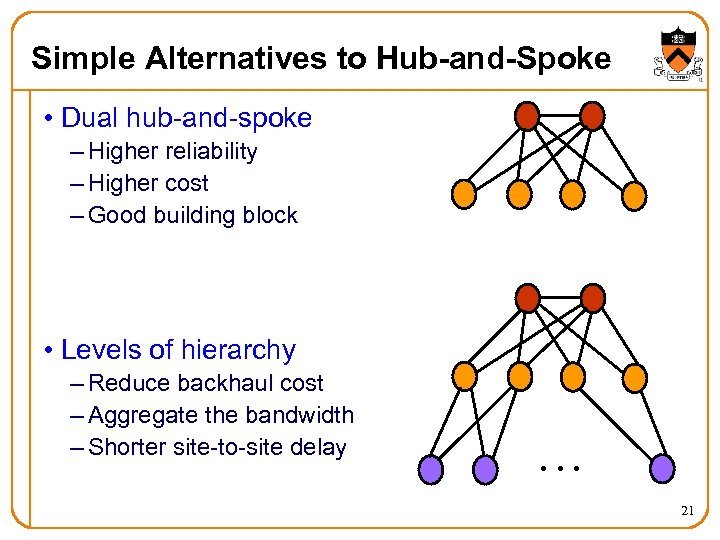 Simple Alternatives to Hub-and-Spoke

• Dual hub-and-spoke
– Higher reliability
– Higher cost
– Good building block

• Levels of hierarchy
– Reduce backhaul cost
– Aggregate the bandwidth
– Shorter site-to-site delay

...

21